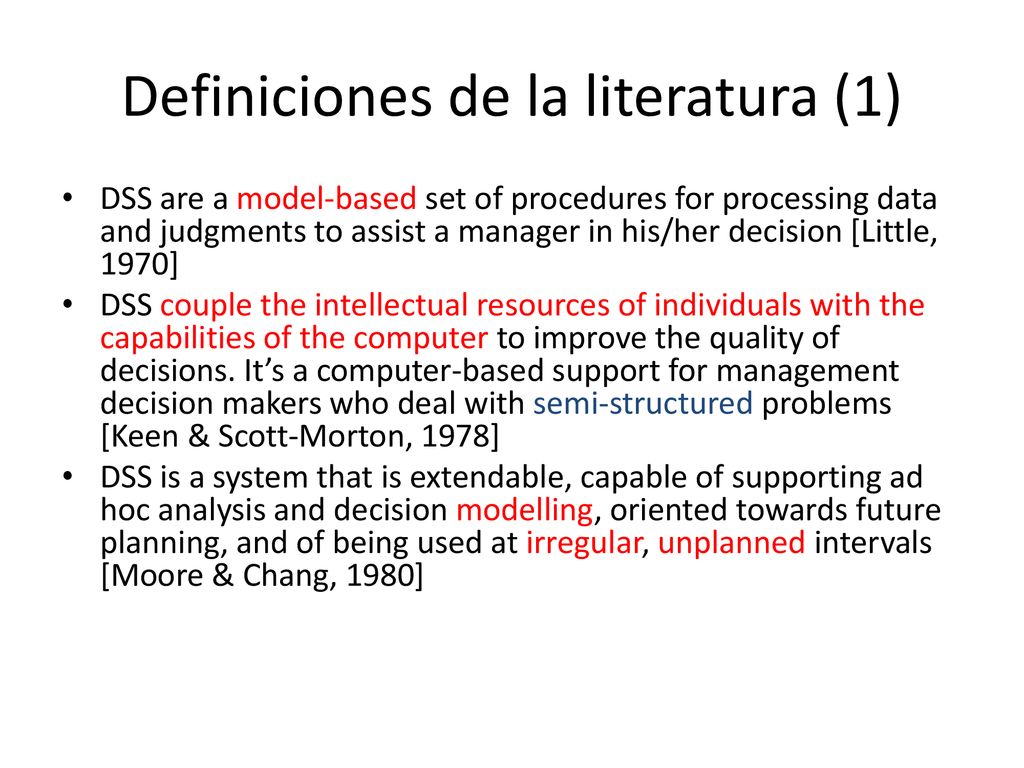 Definiciones de la literatura (1)

• DSS are a model-based set of procedures for processing data and judgments to assist a manager in his/her decision [Little, 1970]

• DSS couple the intellectual resources of individuals with the capabilities of the computer to improve the quality of decisions. It's a computer-based support for management decision makers who deal with semi-structured problems [Keen & Scott-Morton, 1978]

• DSS is a system that is extendable, capable of supporting ad hoc analysis and decision modelling, oriented towards future planning, and of being used at irregular, unplanned intervals [Moore & Chang, 1980]